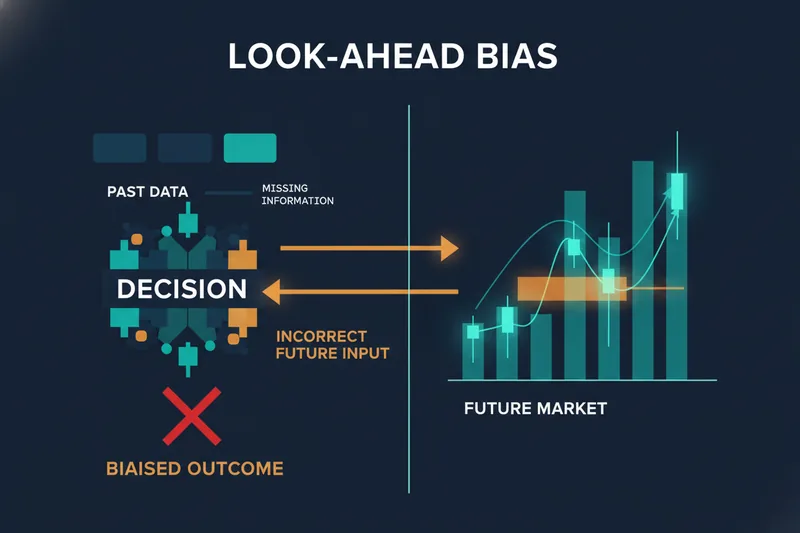 LOOK-AHEAD BIAS

PAST DATA

MISSING INFORMATION

DECISION

INCORRECT FUTURE INPUT

BIAISED OUTCOME

FUTURE MARKET